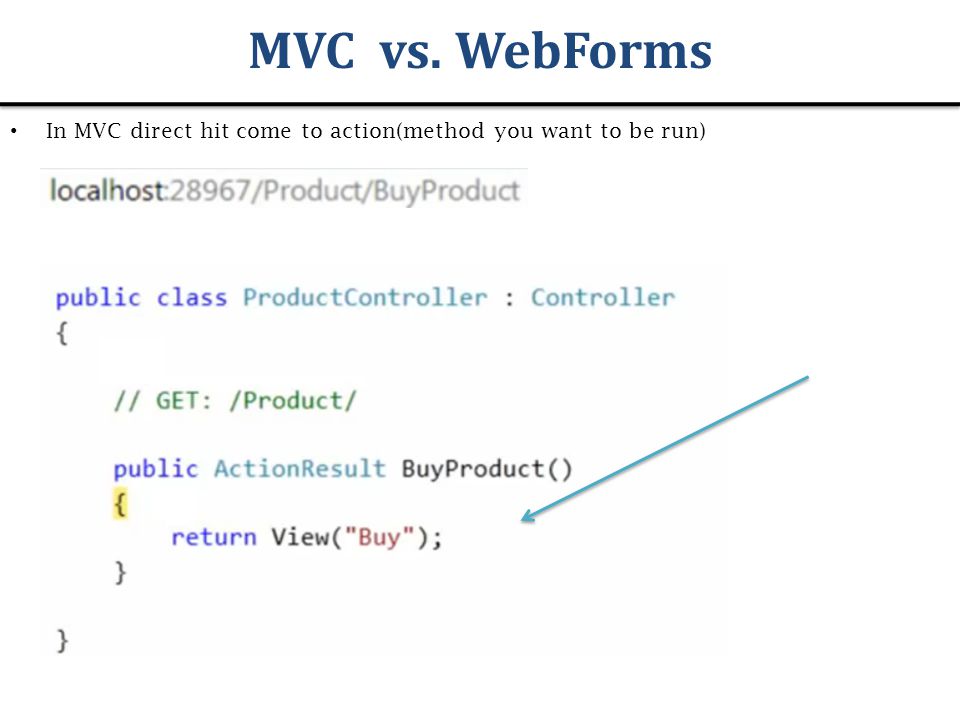 MVC vs. WebForms

• In MVC direct hit come to action(method you want to be run)

localhost:28967/Product/BuyProduct

public class ProductController : Controller
{

    // GET: /Product/

    public ActionResult BuyProduct()
    {
        return View("Buy");
    }

}